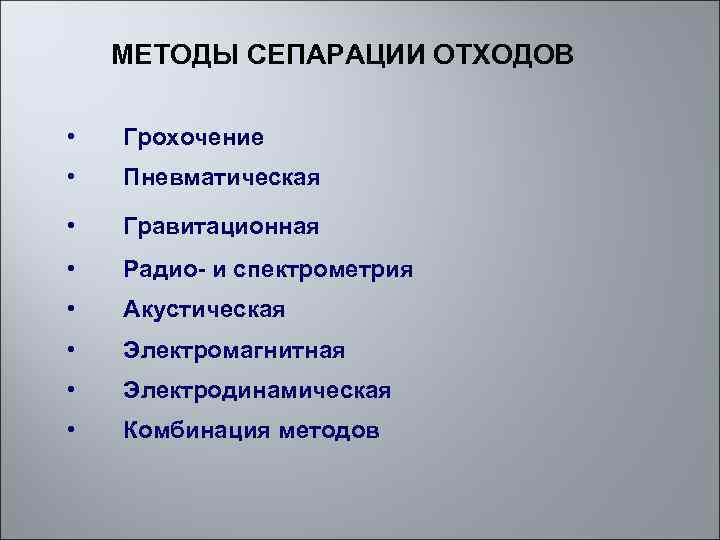 МЕТОДЫ СЕПАРАЦИИ ОТХОДОВ

• Грохочение
• Пневматическая
• Гравитационная
• Радио- и спектрометрия
• Акустическая
• Электромагнитная
• Электродинамическая
• Комбинация методов